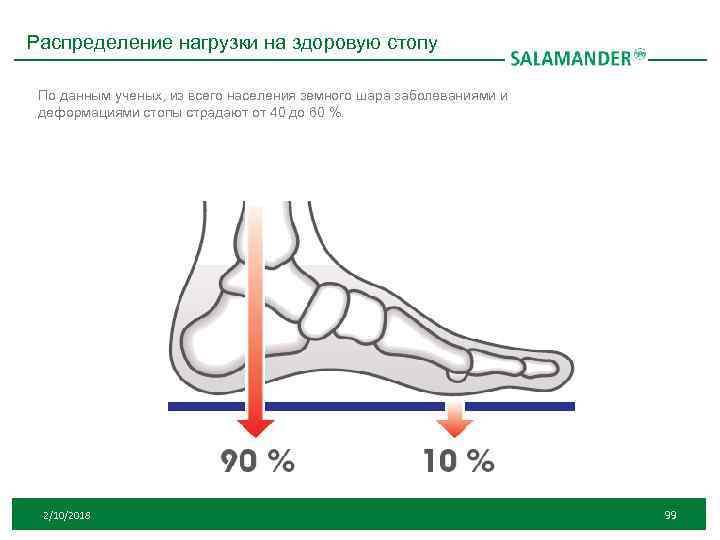 Распределение нагрузки на здоровую стопу

SALAMANDER

По данным ученых, из всего населения земного шара заболеваниями и деформациями стопы страдают от 40 до 60 %.

90 %

10 %

2/10/2018

99